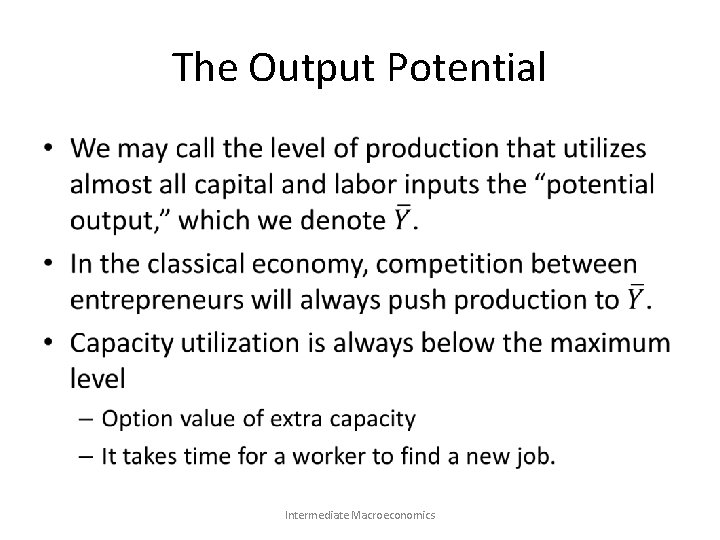 The Output Potential

• We may call the level of production that utilizes almost all capital and labor inputs the “potential output,” which we denote $\bar{Y}$.

• In the classical economy, competition between entrepreneurs will always push production to $\bar{Y}$.

• Capacity utilization is always below the maximum level

– Option value of extra capacity

– It takes time for a worker to find a new job.

Intermediate Macroeconomics